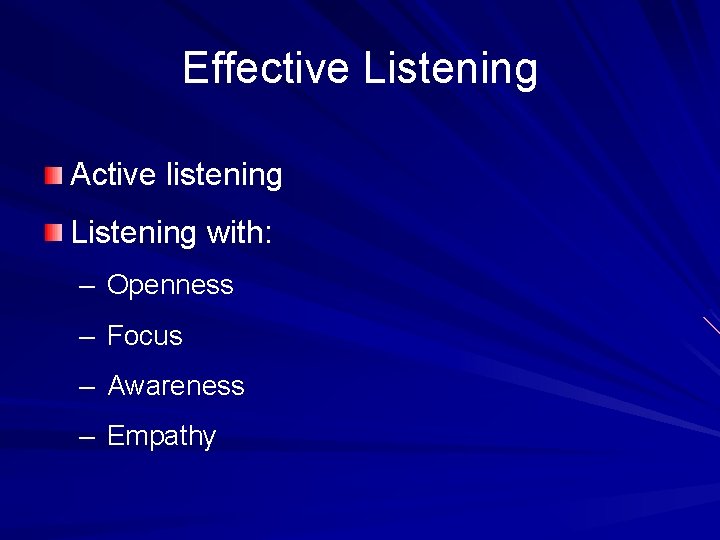 Effective Listening

Active listening

Listening with:

– Openness

– Focus

– Awareness

– Empathy